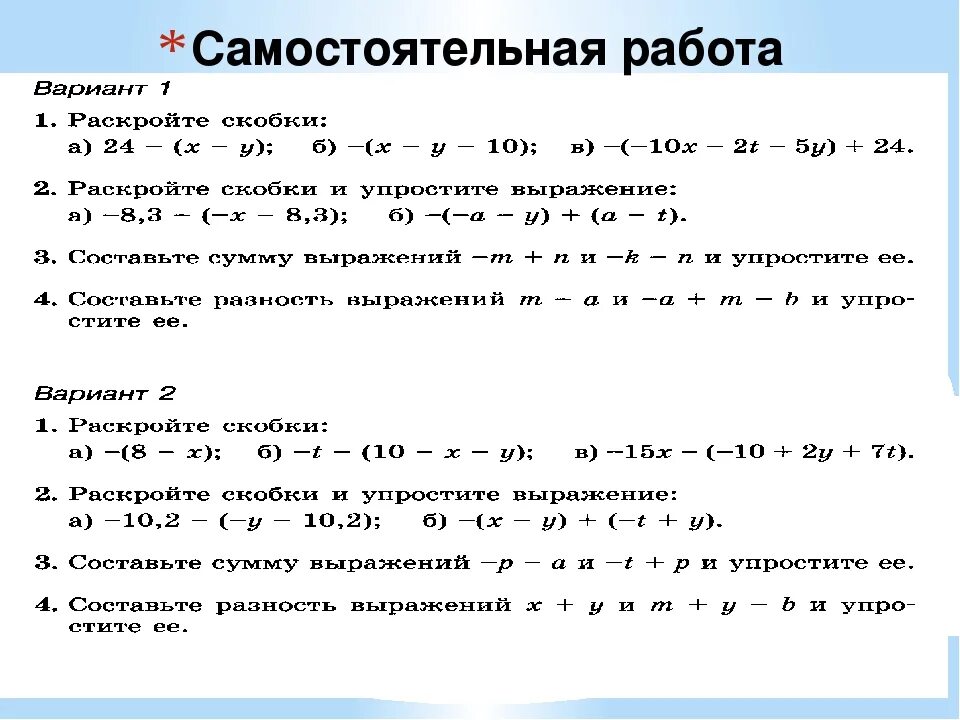 *Самостоятельная работа

Вариант 1

1. Раскройте скобки:
а) $24 - (x - y)$; б) $-(x - y - 10)$; в) $-(-10x - 2t - 5y) + 24$.

2. Раскройте скобки и упростите выражение:
а) $-8,3 - (-x - 8,3)$; б) $-(-a - y) + (a - t)$.

3. Составьте сумму выражений $-m + n$ и $-k - n$ и упростите ее.

4. Составьте разность выражений $m - a$ и $-a + m - b$ и упростите ее.

Вариант 2

1. Раскройте скобки:
а) $-(8 - x)$; б) $-t - (10 - x - y)$; в) $-15x - (-10 + 2y + 7t)$.

2. Раскройте скобки и упростите выражение:
а) $-10,2 - (-y - 10,2)$; б) $-(x - y) + (-t + y)$.

3. Составьте сумму выражений $-p - a$ и $-t + p$ и упростите ее.

4. Составьте разность выражений $x + y$ и $m + y - b$ и упростите ее.